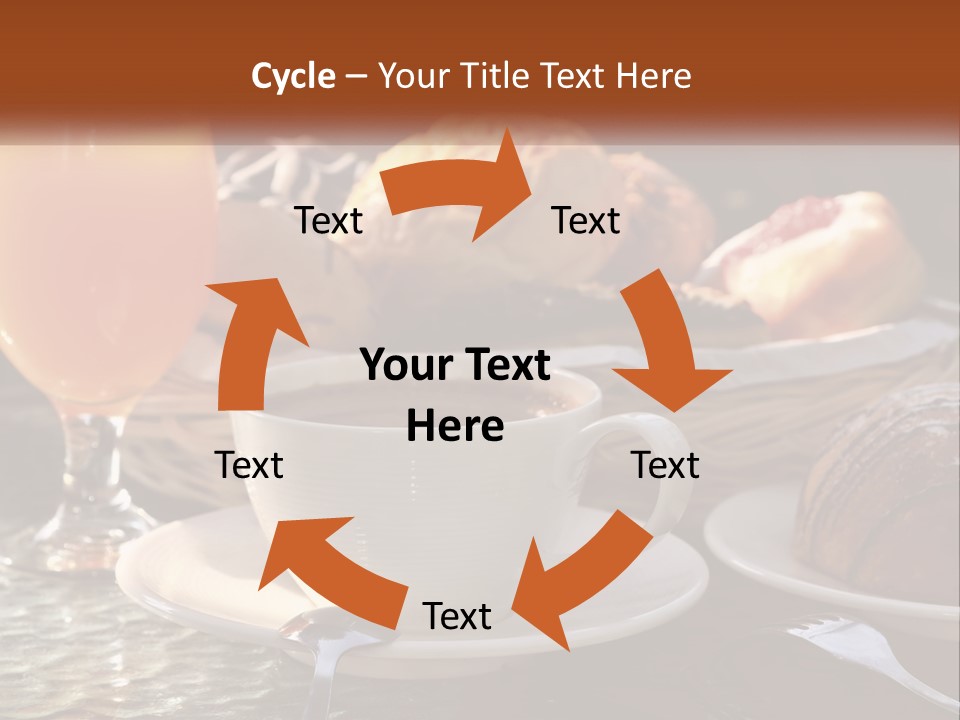 Cycle – Your Title Text Here

Text

Text

Your Text Here

Text

Text

Text